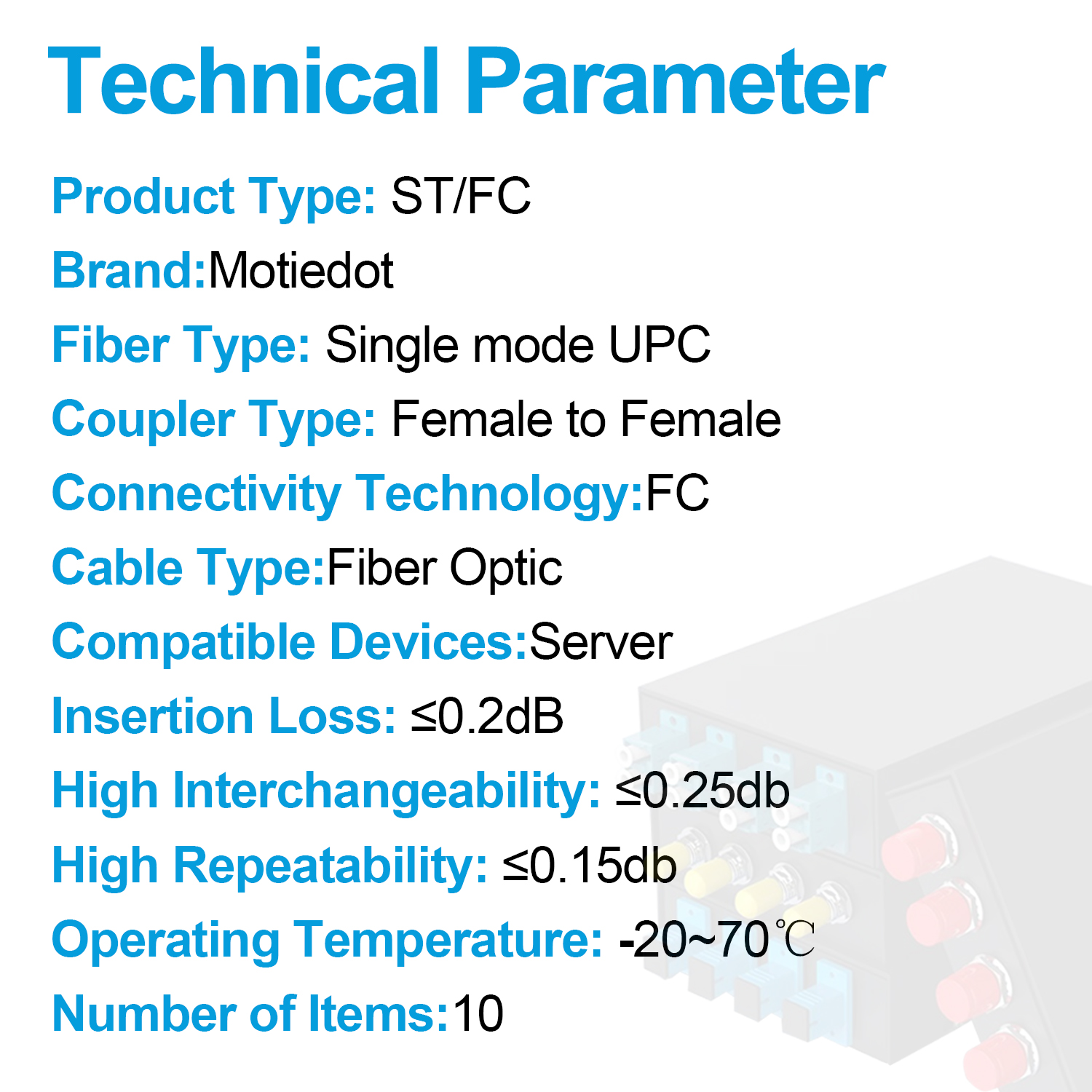 Technical Parameter

Product Type: ST/FC

Brand:Motiedot

Fiber Type: Single mode UPC

Coupler Type: Female to Female

Connectivity Technology:FC

Cable Type:Fiber Optic

Compatible Devices:Server

Insertion Loss: ≤0.2dB

High Interchangeability: ≤0.25db

High Repeatability: ≤0.15db

Operating Temperature: -20~70℃

Number of Items:10